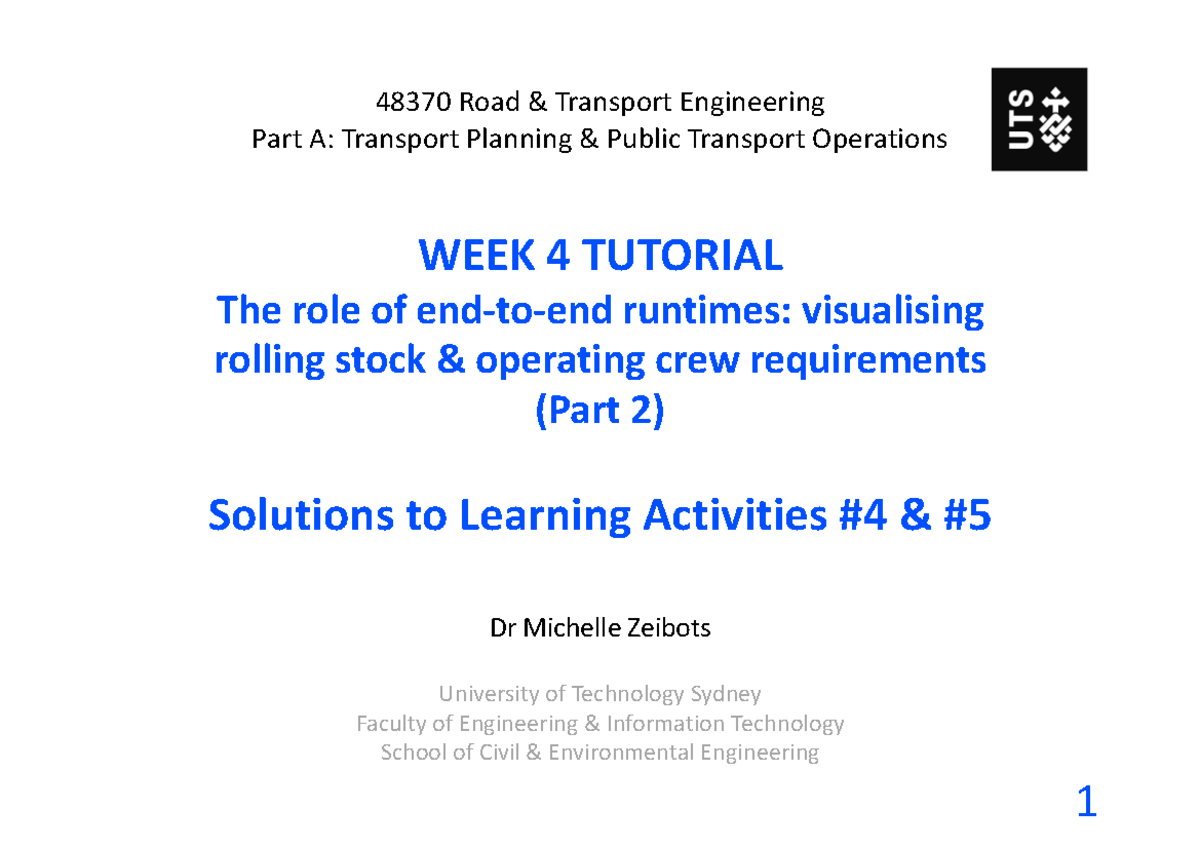 48370 Road & Transport Engineering
Part A: Transport Planning & Public Transport Operations

UTS

WEEK 4 TUTORIAL
The role of end-to-end runtimes: visualising rolling stock & operating crew requirements (Part 2)

Solutions to Learning Activities #4 & #5

Dr Michelle Zeibots

University of Technology Sydney
Faculty of Engineering & Information Technology
School of Civil & Environmental Engineering

1